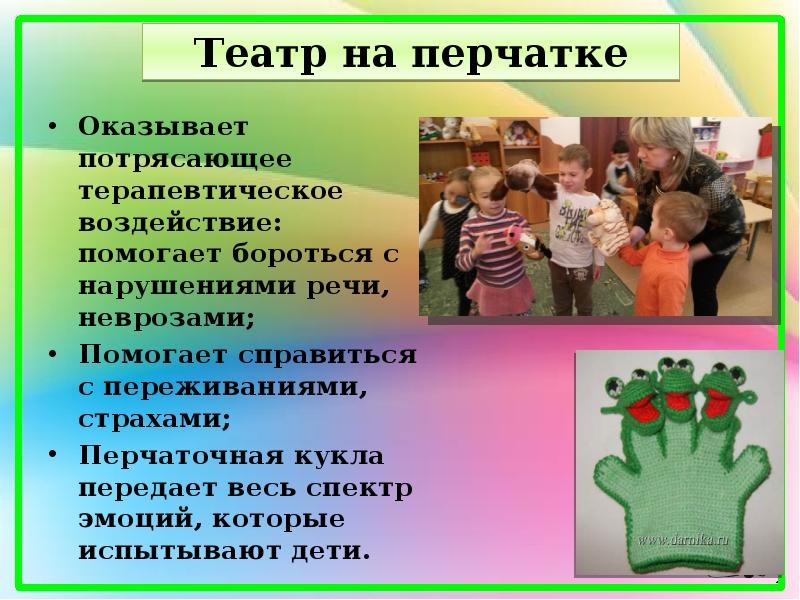 Театр на перчатке

• Оказывает потрясающее терапевтическое воздействие: помогает бороться с нарушениями речи, неврозами;
• Помогает справиться с переживаниями, страхами;
• Перчаточная кукла передает весь спектр эмоций, которые испытывают дети.

www.darnika.ru